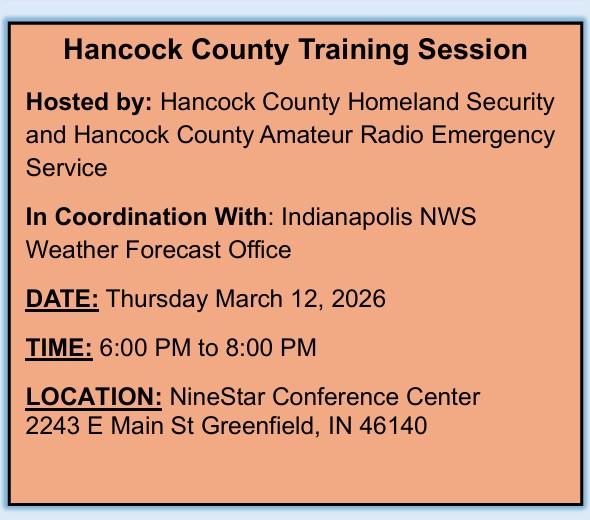 Hancock County Training Session

Hosted by: Hancock County Homeland Security and Hancock County Amateur Radio Emergency Service

In Coordination With: Indianapolis NWS Weather Forecast Office

DATE: Thursday March 12, 2026

TIME: 6:00 PM to 8:00 PM

LOCATION: NineStar Conference Center
2243 E Main St Greenfield, IN 46140